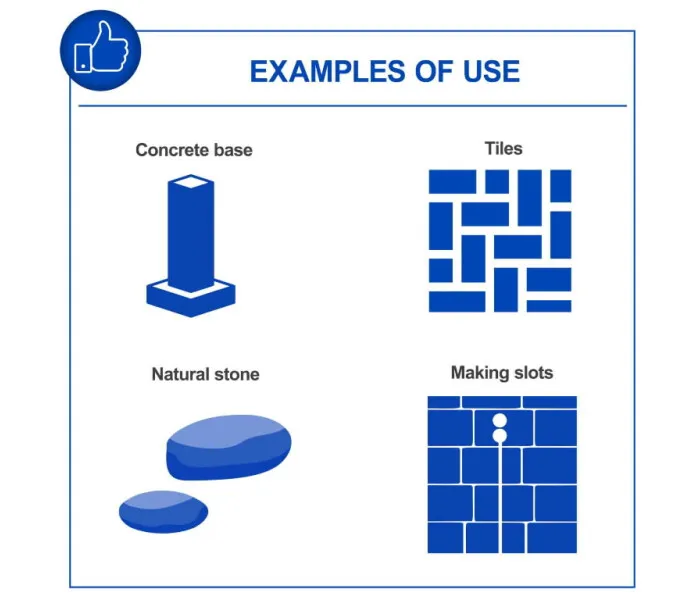 EXAMPLES OF USE

Concrete base

Tiles

Natural stone

Making slots